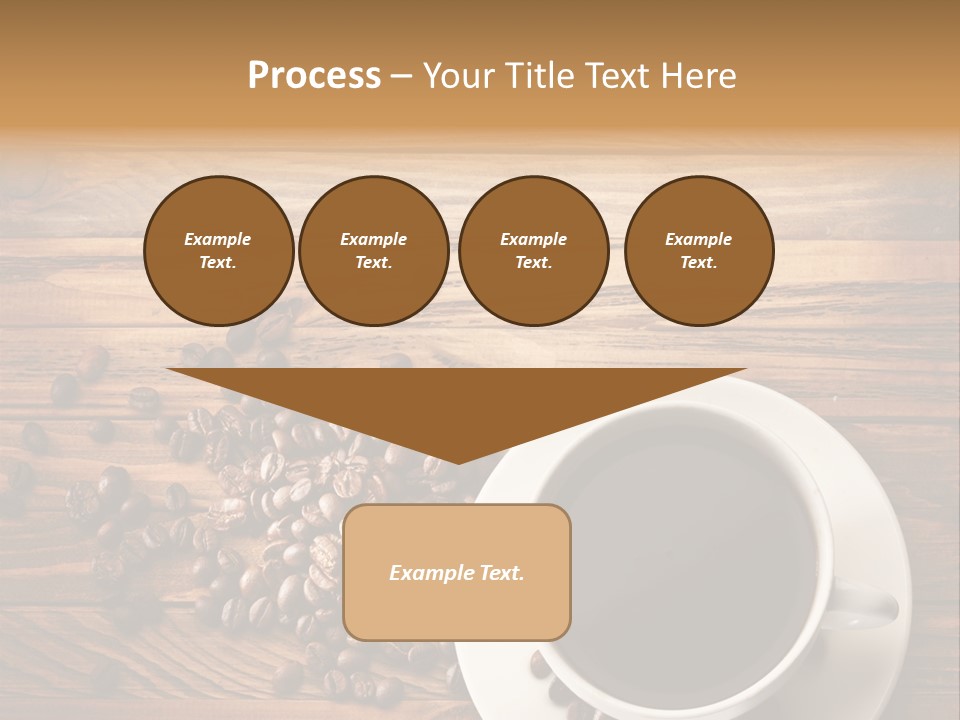 Process – Your Title Text Here

Example Text.

Example Text.

Example Text.

Example Text.

Example Text.